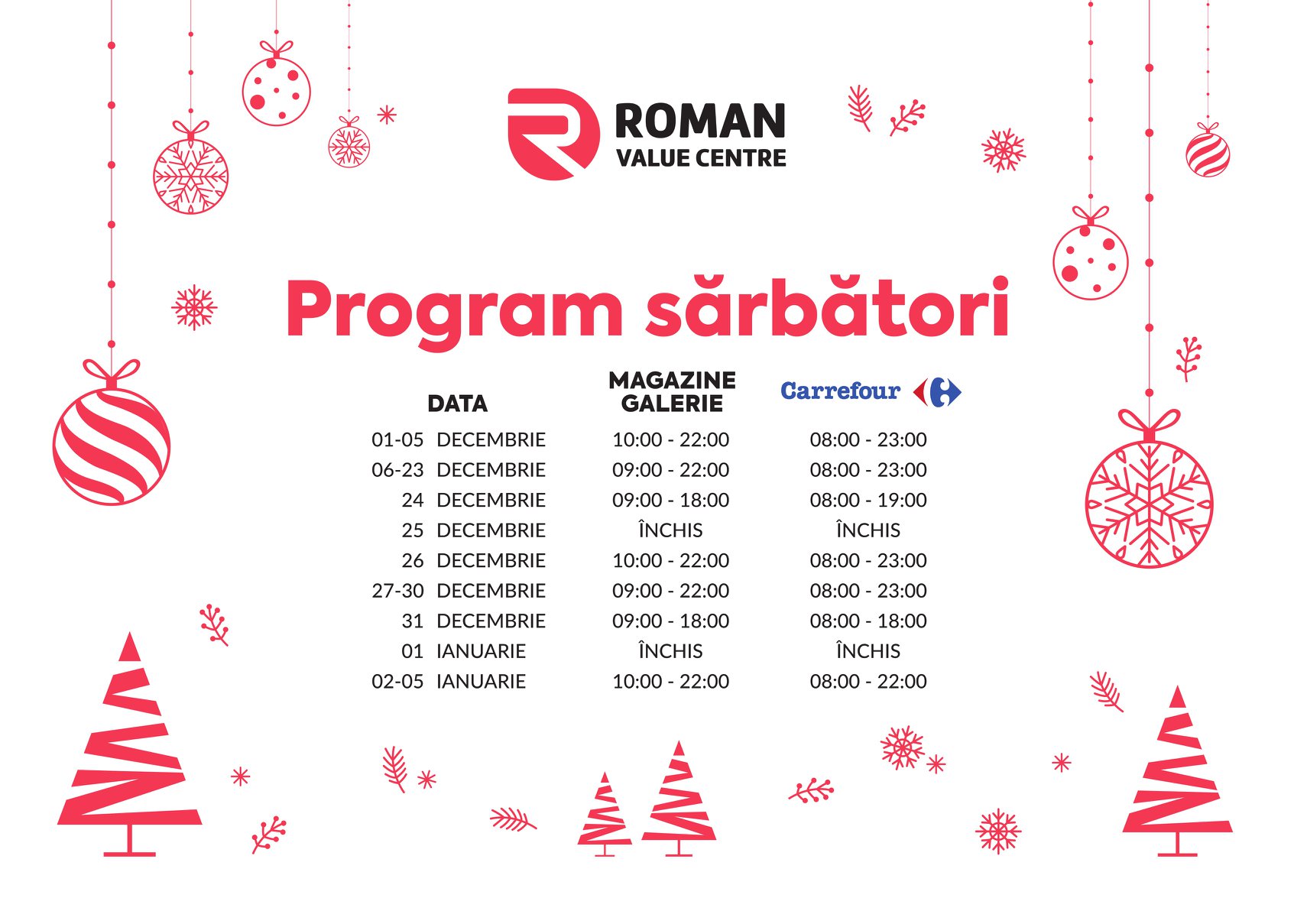 ROMAN
VALUE CENTRE

Program sărbători

| DATA | MAGAZINE GALERIE | Carrefour |
|---|---|---|
| 01-05 DECEMBRIE | 10:00 - 22:00 | 08:00 - 23:00 |
| 06-23 DECEMBRIE | 09:00 - 22:00 | 08:00 - 23:00 |
| 24 DECEMBRIE | 09:00 - 18:00 | 08:00 - 19:00 |
| 25 DECEMBRIE | ÎNCHIS | ÎNCHIS |
| 26 DECEMBRIE | 10:00 - 22:00 | 08:00 - 23:00 |
| 27-30 DECEMBRIE | 09:00 - 22:00 | 08:00 - 23:00 |
| 31 DECEMBRIE | 09:00 - 18:00 | 08:00 - 18:00 |
| 01 IANUARIE | ÎNCHIS | ÎNCHIS |
| 02-05 IANUARIE | 10:00 - 22:00 | 08:00 - 22:00 |